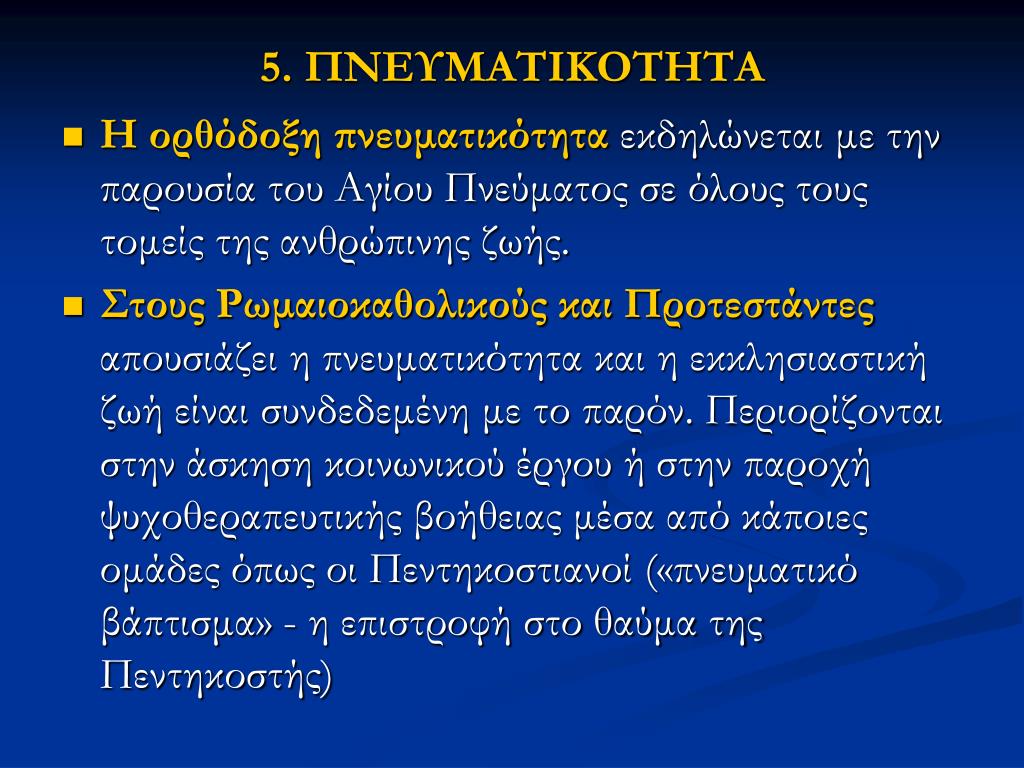 5. ΠΝΕΥΜΑΤΙΚΟΤΗΤΑ

Η ορθόδοξη πνευματικότητα εκδηλώνεται με την παρουσία του Αγίου Πνεύματος σε όλους τους τομείς της ανθρώπινης ζωής.

Στους Ρωμαιοκαθολικούς και Προτεστάντες απουσιάζει η πνευματικότητα και η εκκλησιαστική ζωή είναι συνδεδεμένη με το παρόν. Περιορίζονται στην άσκηση κοινωνικού έργου ή στην παροχή ψυχοθεραπευτικής βοήθειας μέσα από κάποιες ομάδες όπως οι Πεντηκοστιανοί («πνευματικό βάπτισμα» - η επιστροφή στο θαύμα της Πεντηκοστής)